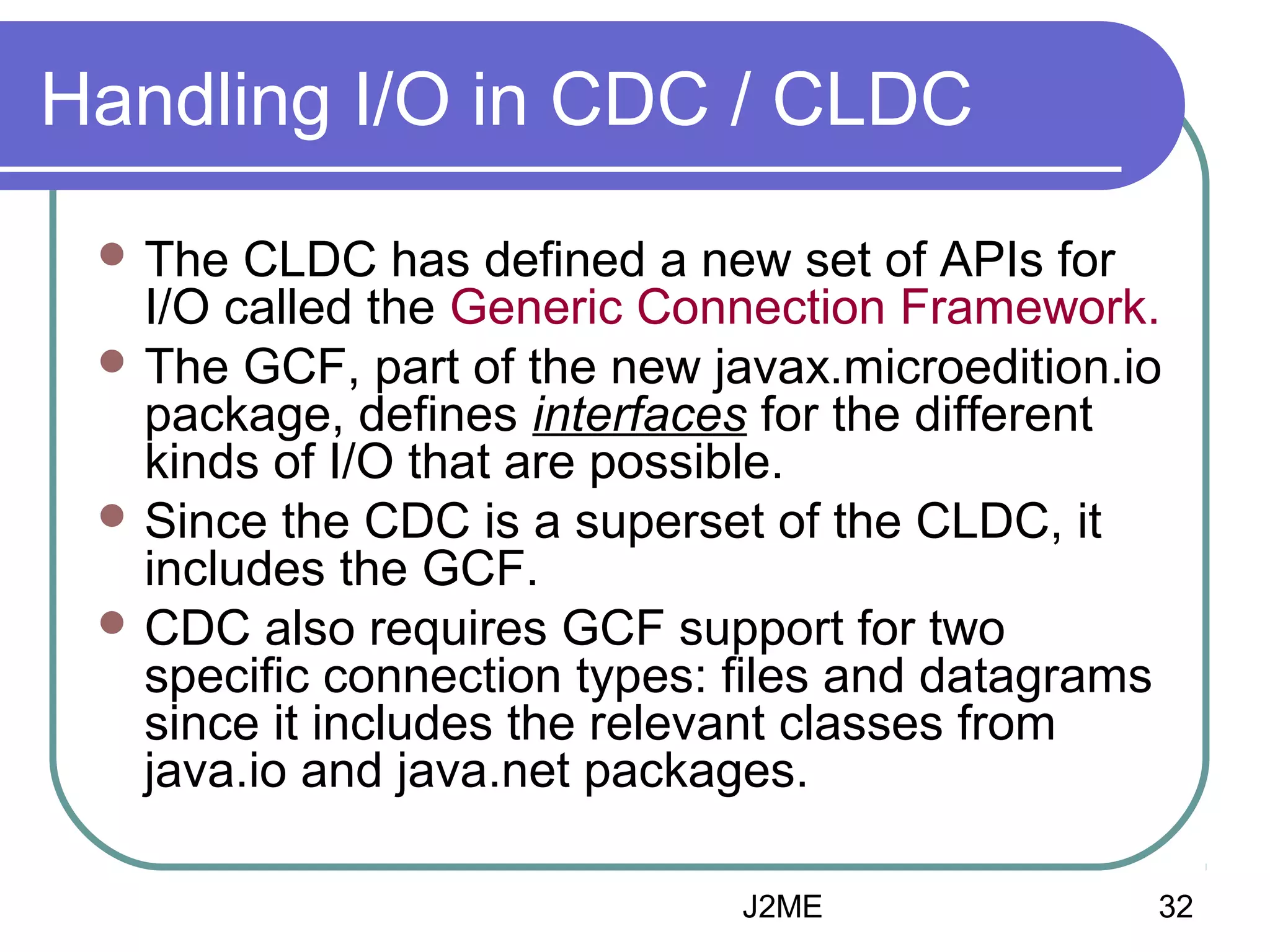 Handling I/O in CDC / CLDC

- The CLDC has defined a new set of APIs for I/O called the Generic Connection Framework.
- The GCF, part of the new javax.microedition.io package, defines interfaces for the different kinds of I/O that are possible.
- Since the CDC is a superset of the CLDC, it includes the GCF.
- CDC also requires GCF support for two specific connection types: files and datagrams since it includes the relevant classes from java.io and java.net packages.

J2ME

32